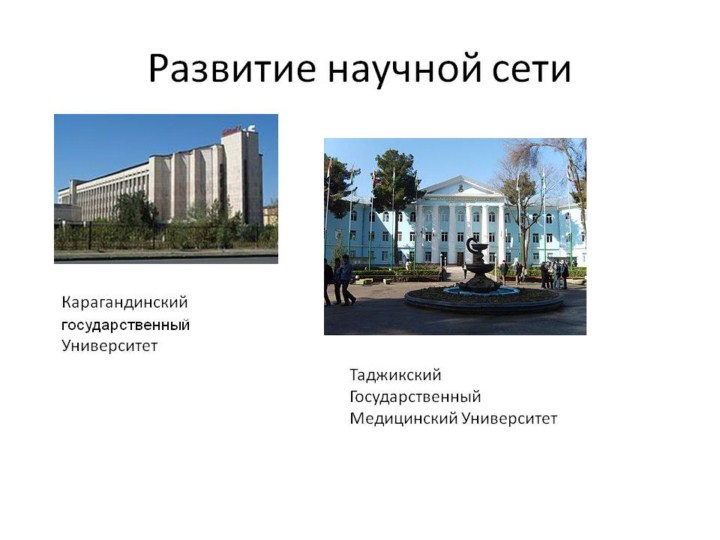 Развитие научной сети

Карагандинский государственный Университет

Таджикский Государственный Медицинский Университет